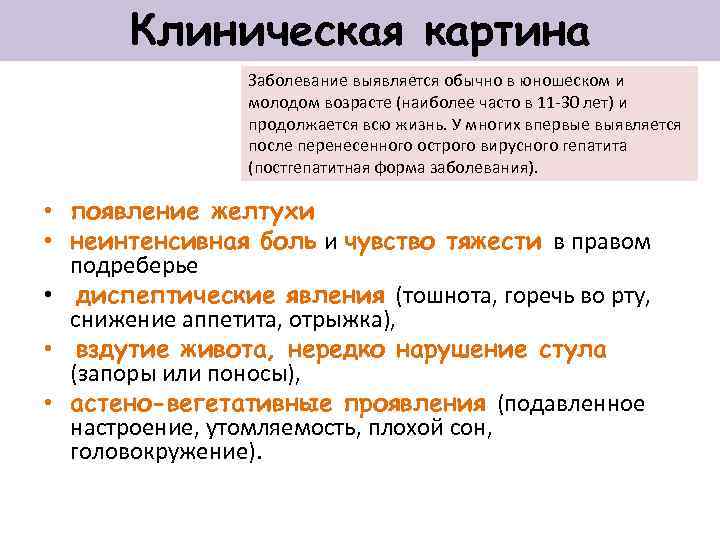 Клиническая картина

Заболевание выявляется обычно в юношеском и молодом возрасте (наиболее часто в 11-30 лет) и продолжается всю жизнь. У многих впервые выявляется после перенесенного острого вирусного гепатита (постгепатитная форма заболевания).

• появление желтухи
• неинтенсивная боль и чувство тяжести в правом подреберье
• диспептические явления (тошнота, горечь во рту, снижение аппетита, отрыжка),
• вздутие живота, нередко нарушение стула (запоры или поносы),
• астено-вегетативные проявления (подавленное настроение, утомляемость, плохой сон, головокружение).